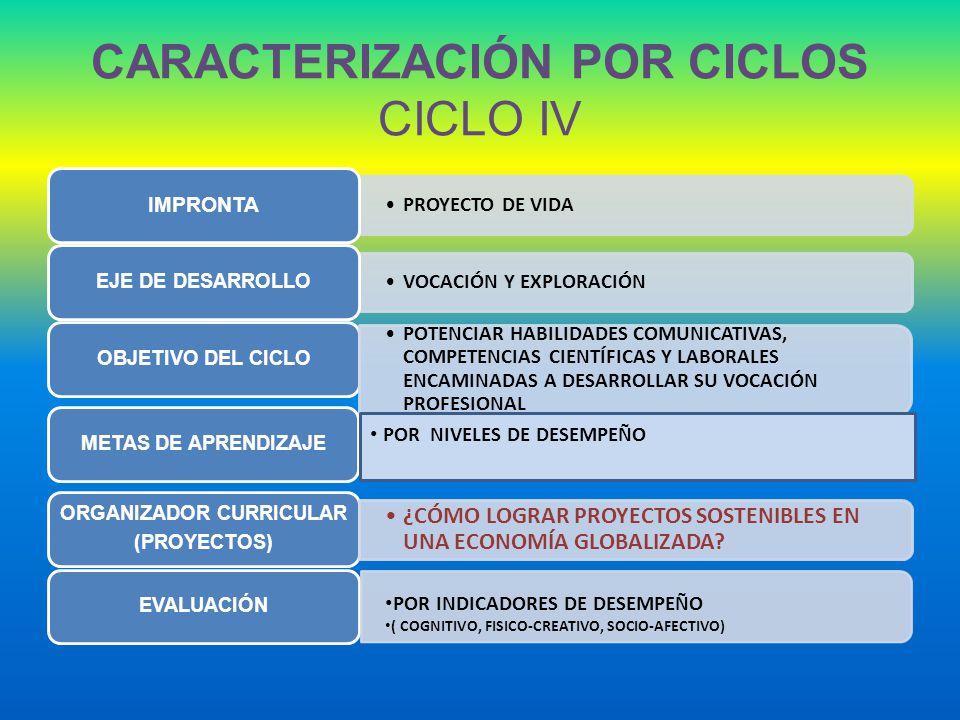 CARACTERIZACIÓN POR CICLOS
CICLO IV

IMPRONTA
• PROYECTO DE VIDA

EJE DE DESARROLLO
• VOCACIÓN Y EXPLORACIÓN

OBJETIVO DEL CICLO
• POTENCIAR HABILIDADES COMUNICATIVAS, COMPETENCIAS CIENTÍFICAS Y LABORALES ENCAMINADAS A DESARROLLAR SU VOCACIÓN PROFESIONAL

METAS DE APRENDIZAJE
• POR NIVELES DE DESEMPEÑO

ORGANIZADOR CURRICULAR (PROYECTOS)
• ¿CÓMO LOGRAR PROYECTOS SOSTENIBLES EN UNA ECONOMÍA GLOBALIZADA?

EVALUACIÓN
•POR INDICADORES DE DESEMPEÑO
•( COGNITIVO, FISICO-CREATIVO, SOCIO-AFECTIVO)